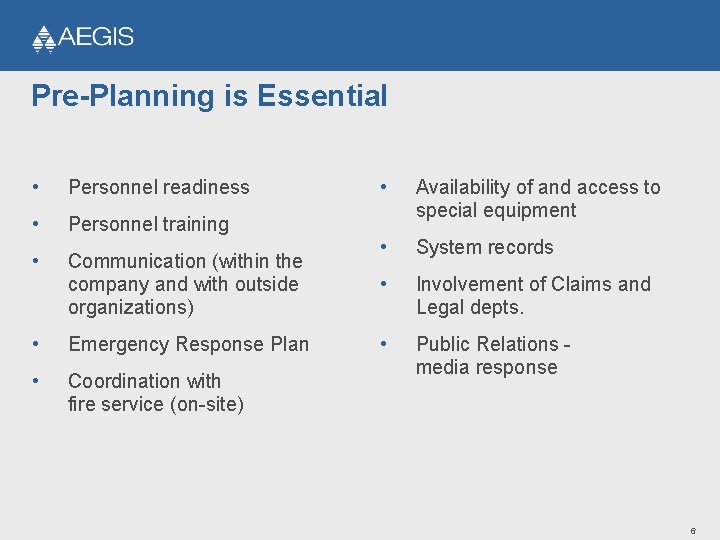 AEGIS

Pre-Planning is Essential

• Personnel readiness
• Personnel training
• Communication (within the company and with outside organizations)
• Emergency Response Plan
• Coordination with fire service (on-site)

• Availability of and access to special equipment
• System records
• Involvement of Claims and Legal depts.
• Public Relations - media response

6